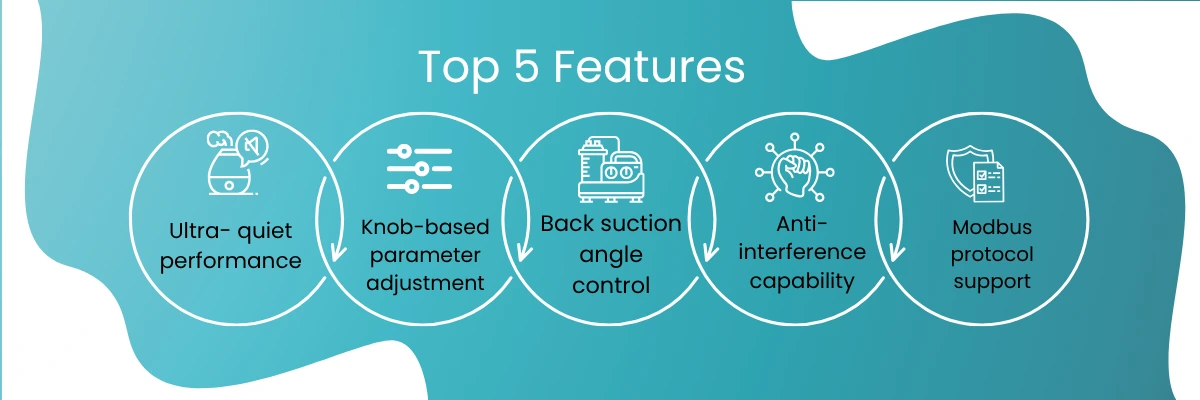 Top 5 Features

Ultra- quiet performance

Knob-based parameter adjustment

Back suction angle control

Anti-interference capability

Modbus protocol support